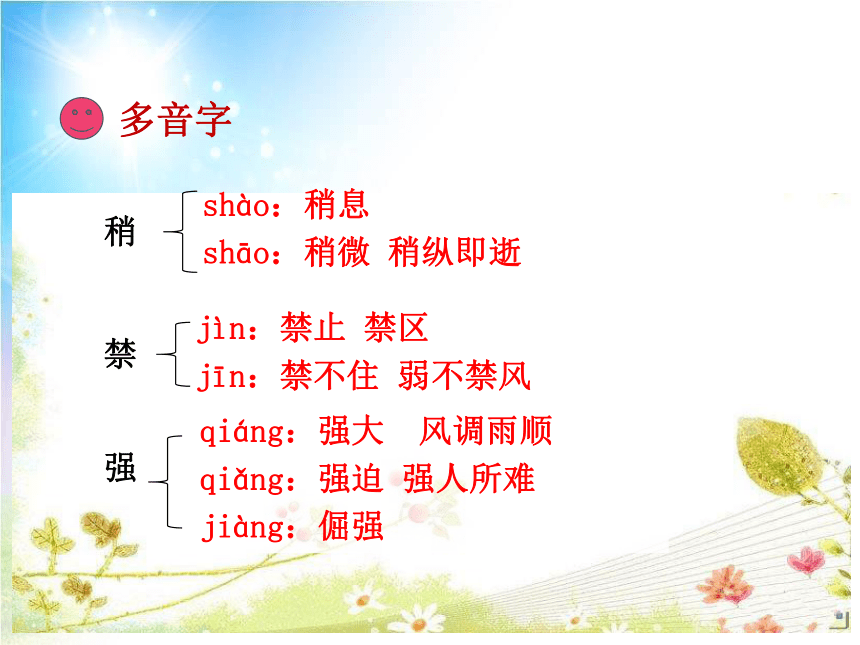 多音字

稍
shào：稍息
shāo：稍微 稍纵即逝

禁
jìn：禁止 禁区
jīn：禁不住 弱不禁风

强
qiáng：强大　风调雨顺
qiǎng：强迫 强人所难
jiàng：倔强